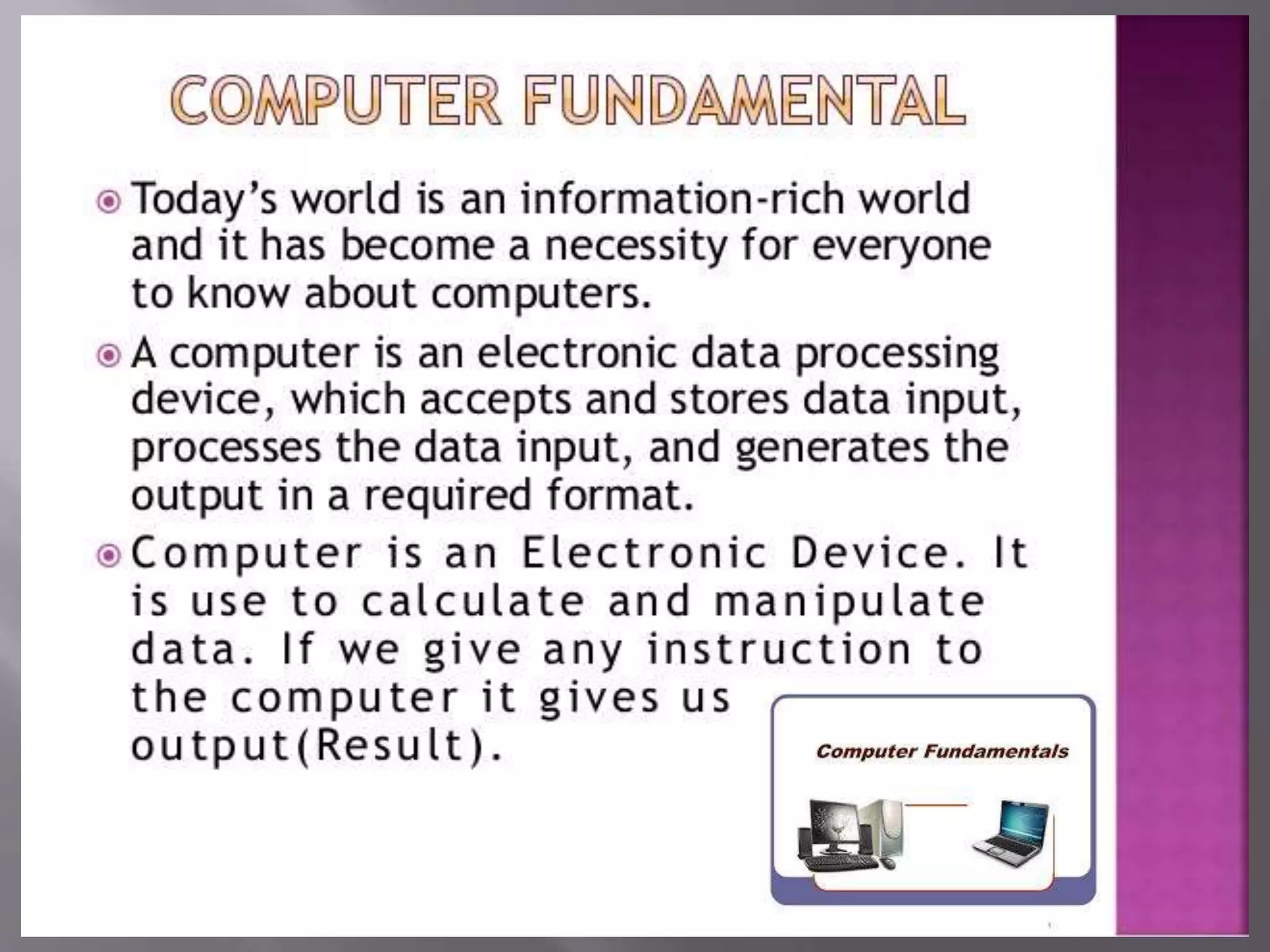 COMPUTER FUNDAMENTAL

Today's world is an information-rich world and it has become a necessity for everyone to know about computers.

A computer is an electronic data processing device, which accepts and stores data input, processes the data input, and generates the output in a required format.

Computer is an Electronic Device. It is use to calculate and manipulate data. If we give any instruction to the computer it gives us output(Result).

Computer Fundamentals